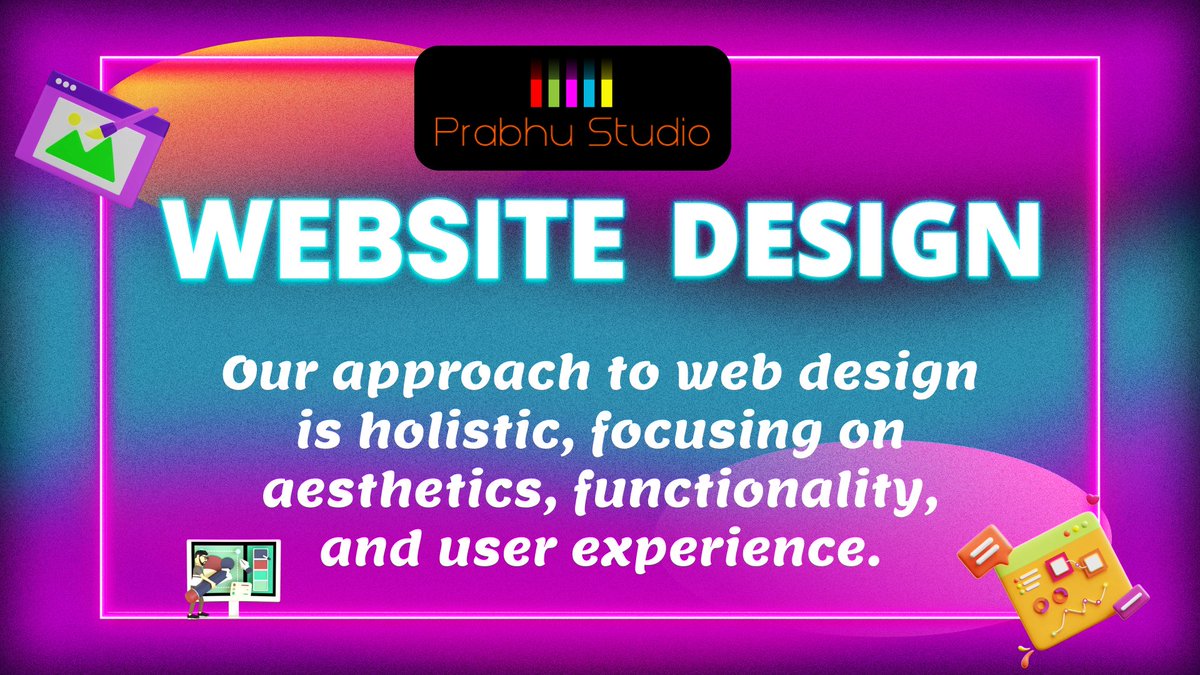 Prabhu Studio

WEBSITE DESIGN

Our approach to web design is holistic, focusing on aesthetics, functionality, and user experience.